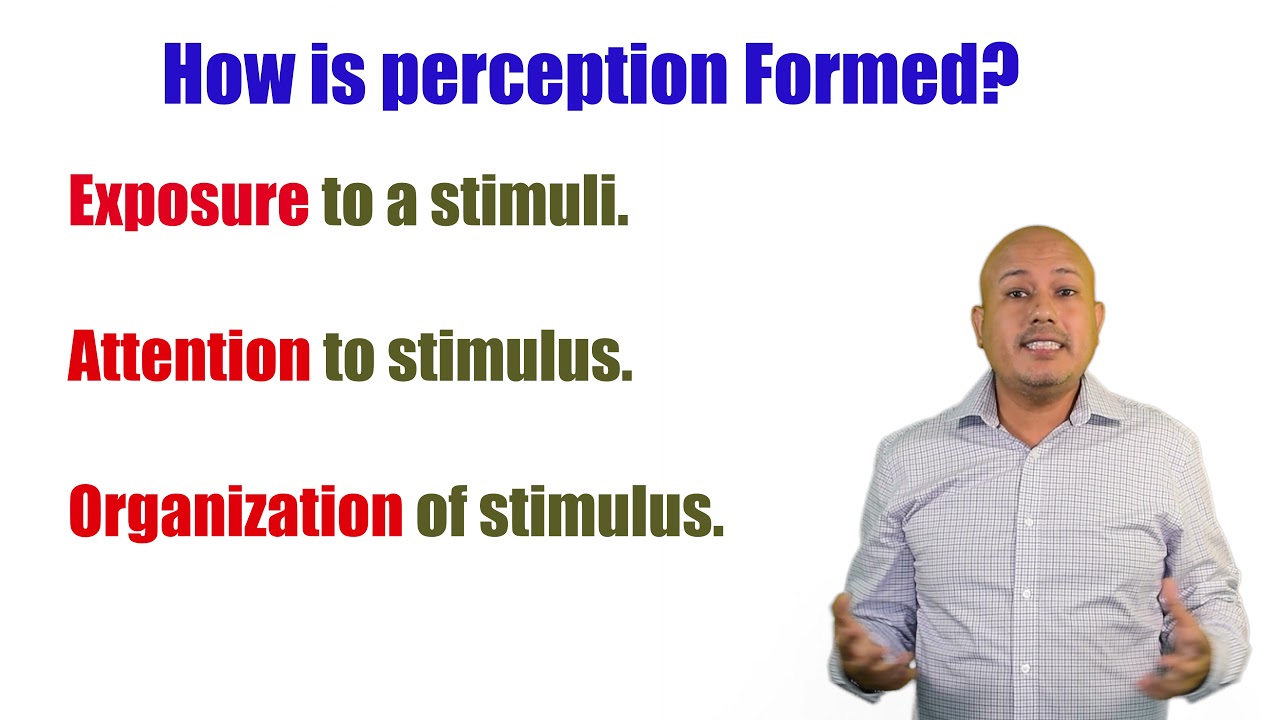 How is perception Formed?

Exposure to a stimuli.

Attention to stimulus.

Organization of stimulus.